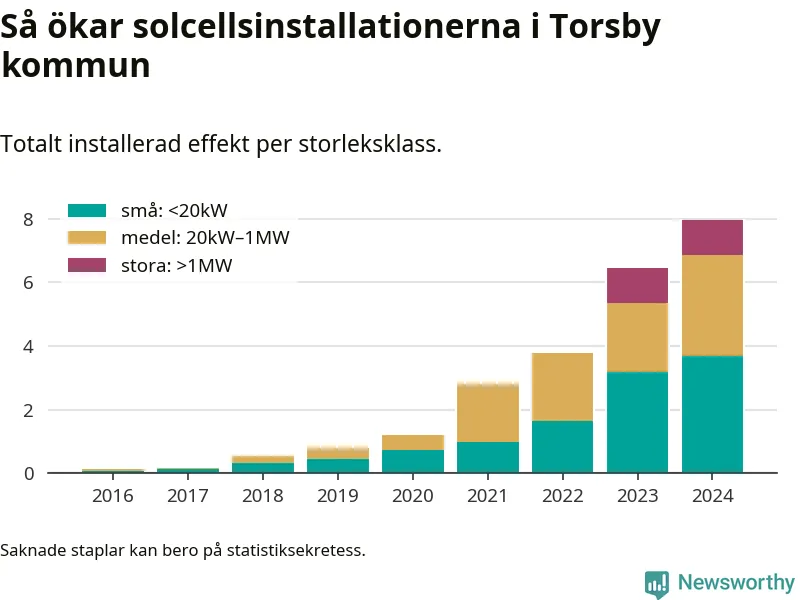 Så ökar solcellsinstallationerna i Torsby kommun

Totalt installerad effekt per storleksklass.

små: <20kW
medel: 20kW–1MW
stora: >1MW

8
6
4
2
0

2016 2017 2018 2019 2020 2021 2022 2023 2024

Saknade staplar kan bero på statistiksekretess.

Newsworthy